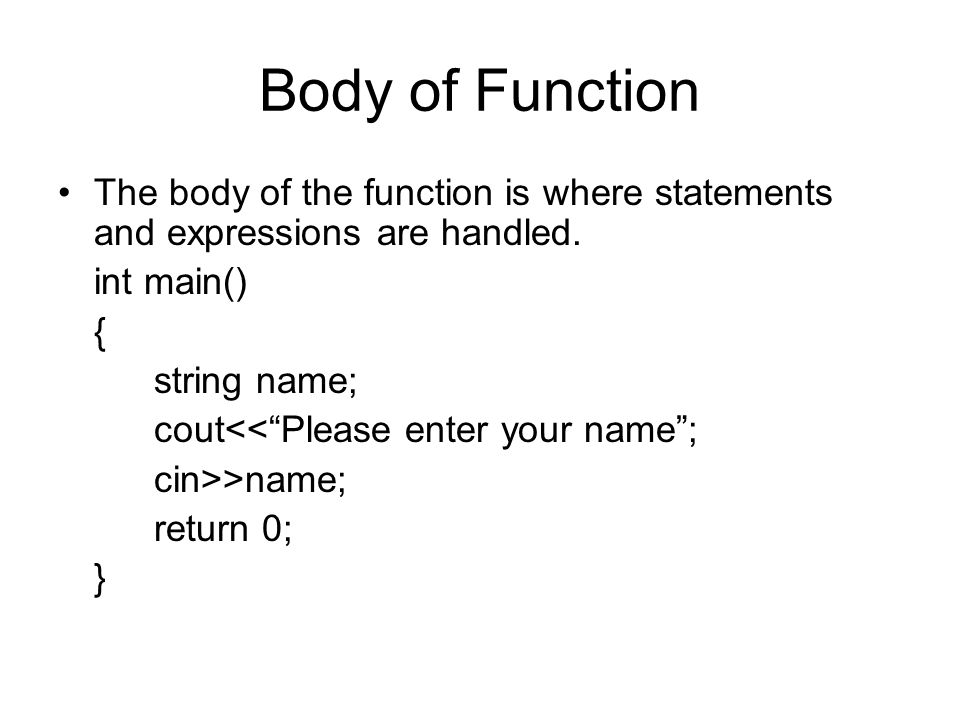 Body of Function

• The body of the function is where statements and expressions are handled.

int main()
{
string name;
cout<<“Please enter your name”;
cin>>name;
return 0;
}